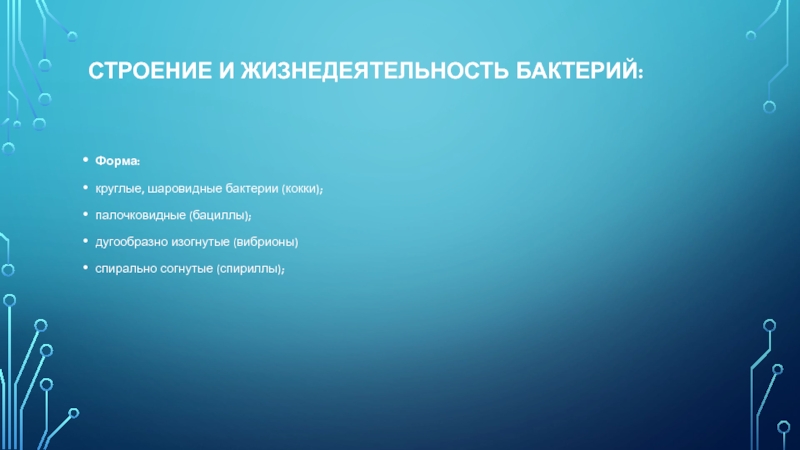 СТРОЕНИЕ И ЖИЗНЕДЕЯТЕЛЬНОСТЬ БАКТЕРИЙ:

• Форма:
• круглые, шаровидные бактерии (кокки);
• палочковидные (бациллы);
• дугообразно изогнутые (вибрионы)
• спирально согнутые (спириллы);